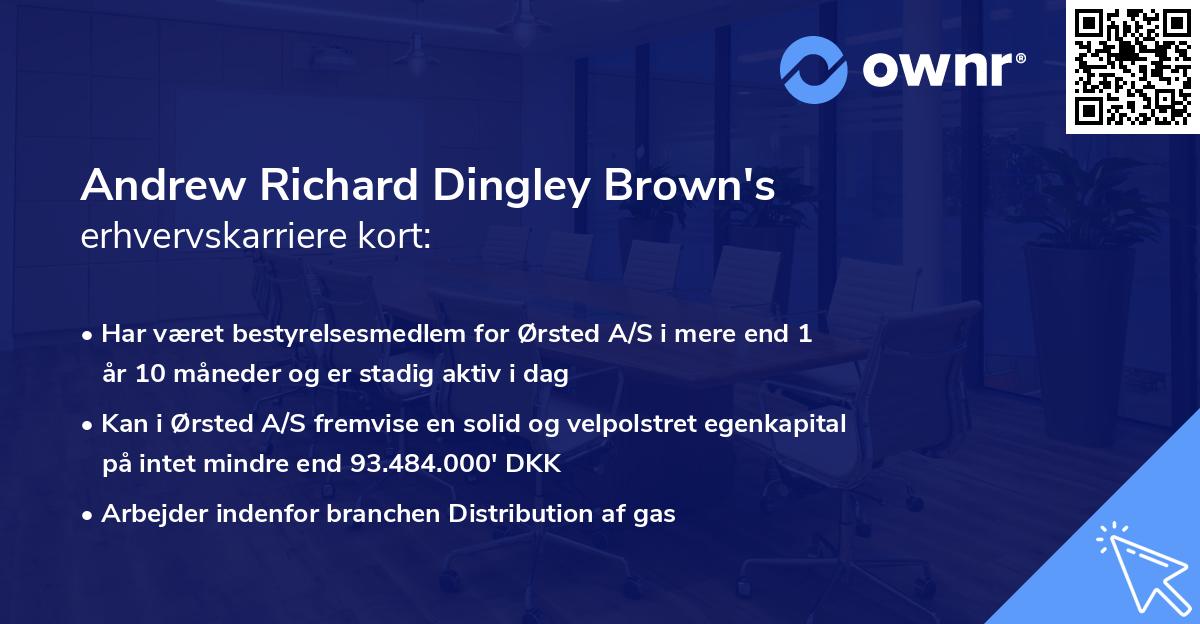 ownr®

Andrew Richard Dingley Brown's
erhvervskarriere kort:

• Har været bestyrelsesmedlem for Ørsted A/S i mere end 1 år 10 måneder og er stadig aktiv i dag

• Kan i Ørsted A/S fremvise en solid og velpolstret egenkapital på intet mindre end 93.484.000' DKK

• Arbejder indenfor branchen Distribution af gas